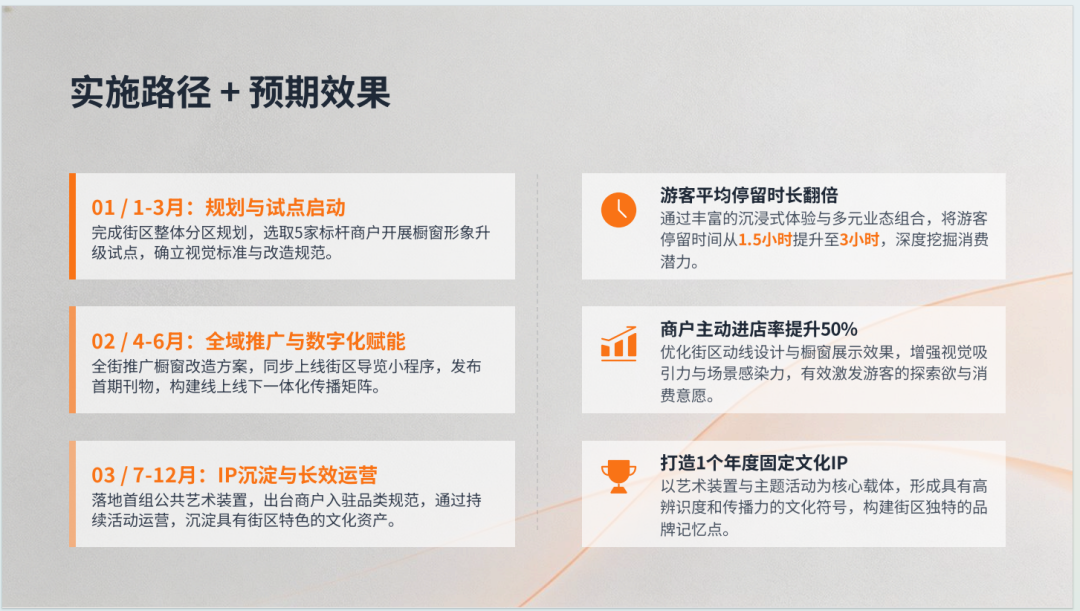 实施路径 + 预期效果

01 / 1-3月：规划与试点启动
完成街区整体分区规划，选取5家标杆商户开展橱窗形象升级试点，确立视觉标准与改造规范。

02 / 4-6月：全域推广与数字化赋能
全街推广橱窗改造方案，同步上线街区导览小程序，发布首期刊物，构建线上线下一体化传播矩阵。

03 / 7-12月：IP沉淀与长效运营
落地首组公共艺术装置，出台商户入驻品类规范，通过持续活动运营，沉淀具有街区特色的文化资产。

游客平均停留时长翻倍
通过丰富的沉浸式体验与多元业态组合，将游客停留时间从1.5小时提升至3小时，深度挖掘消费潜力。

商户主动进店率提升50%
优化街区动线设计与橱窗展示效果，增强视觉吸引力与场景感染力，有效激发游客的探索欲与消费意愿。

打造1个年度固定文化IP
以艺术装置与主题活动为核心载体，形成具有高辨识度和传播力的文化符号，构建街区独特的品牌记忆点。